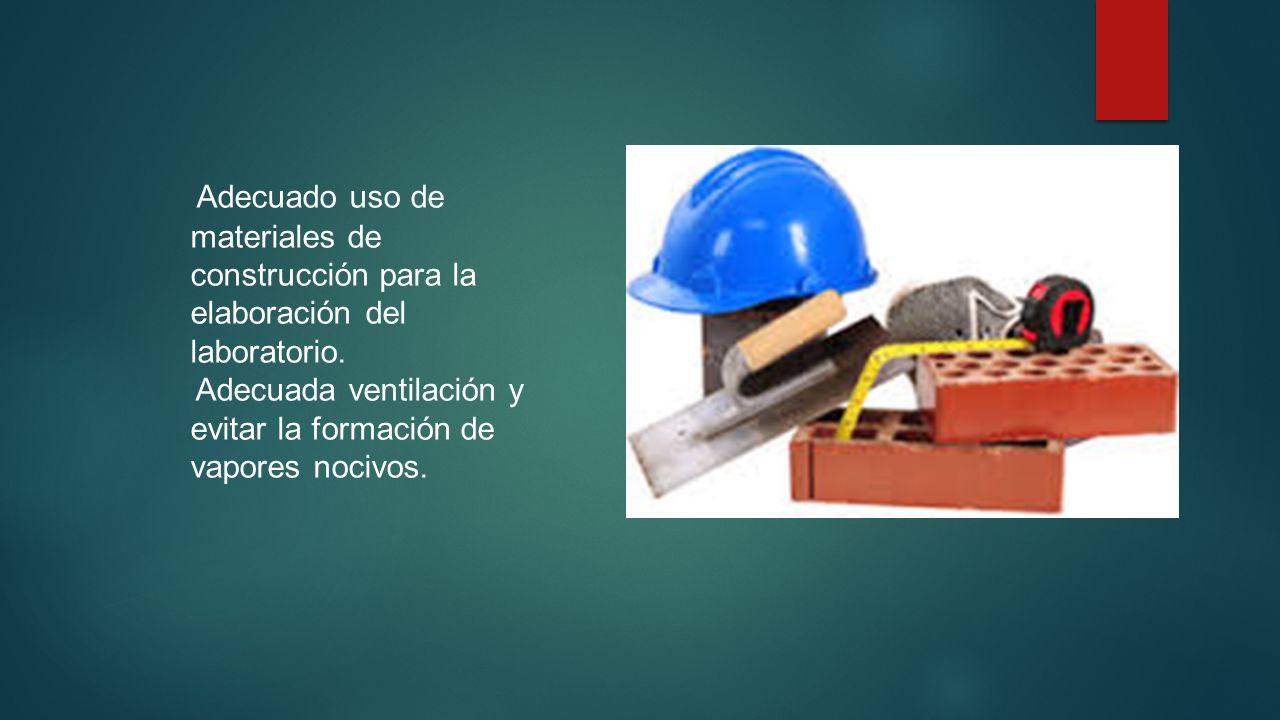 Adecuado uso de materiales de construcción para la elaboración del laboratorio.
Adecuada ventilación y evitar la formación de vapores nocivos.